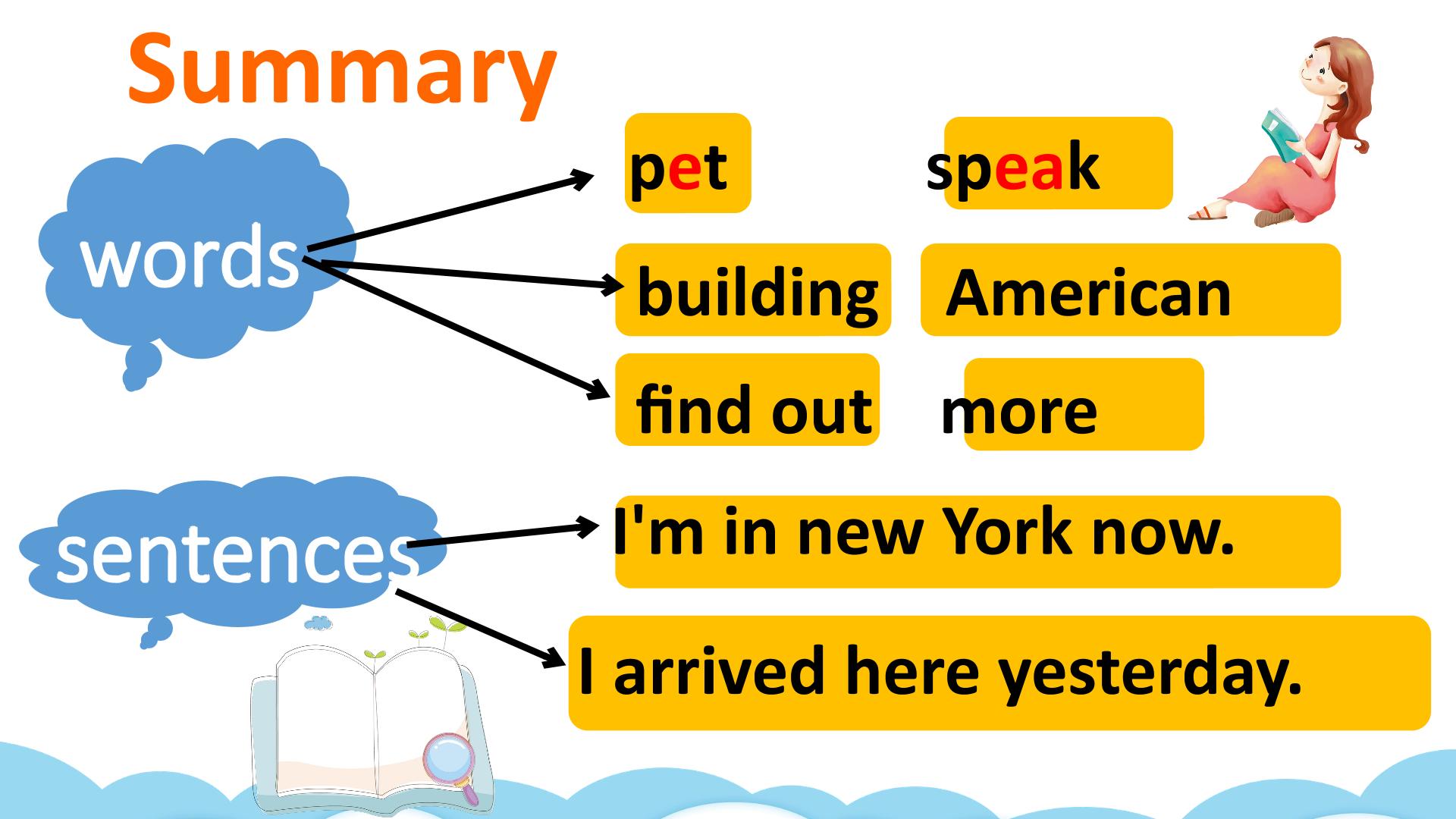 Summary

words

pet

speak

building

American

find out

more

sentences

I'm in new York now.

I arrived here yesterday.